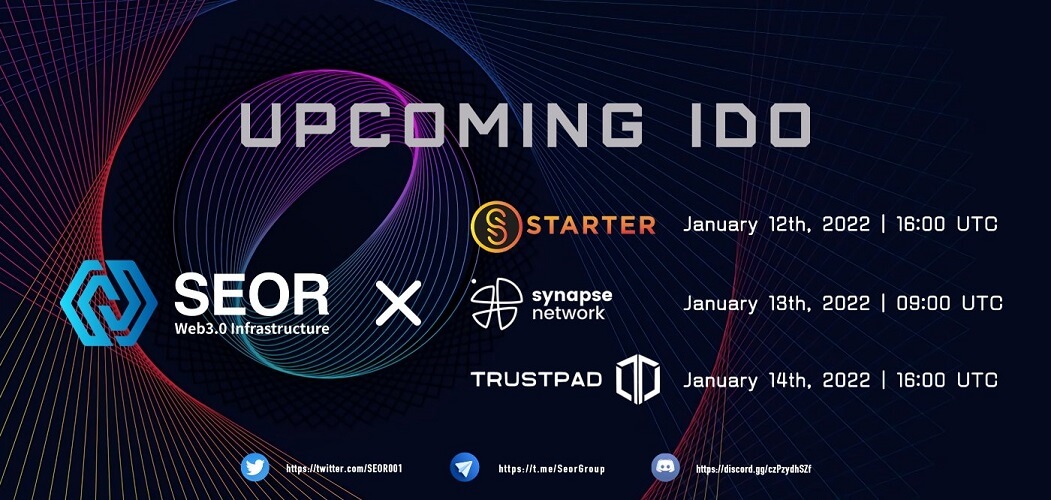 UPCOMING IDO

SEOR
Web3.0 Infrastructure

X

STARTER January 12th, 2022 | 16:00 UTC

synapse network January 13th, 2022 | 09:00 UTC

TRUSTPAD January 14th, 2022 | 16:00 UTC

https://twitter.com/SEOR001

https://t.me/SeorGroup

https://discord.gg/czPzydhSZf